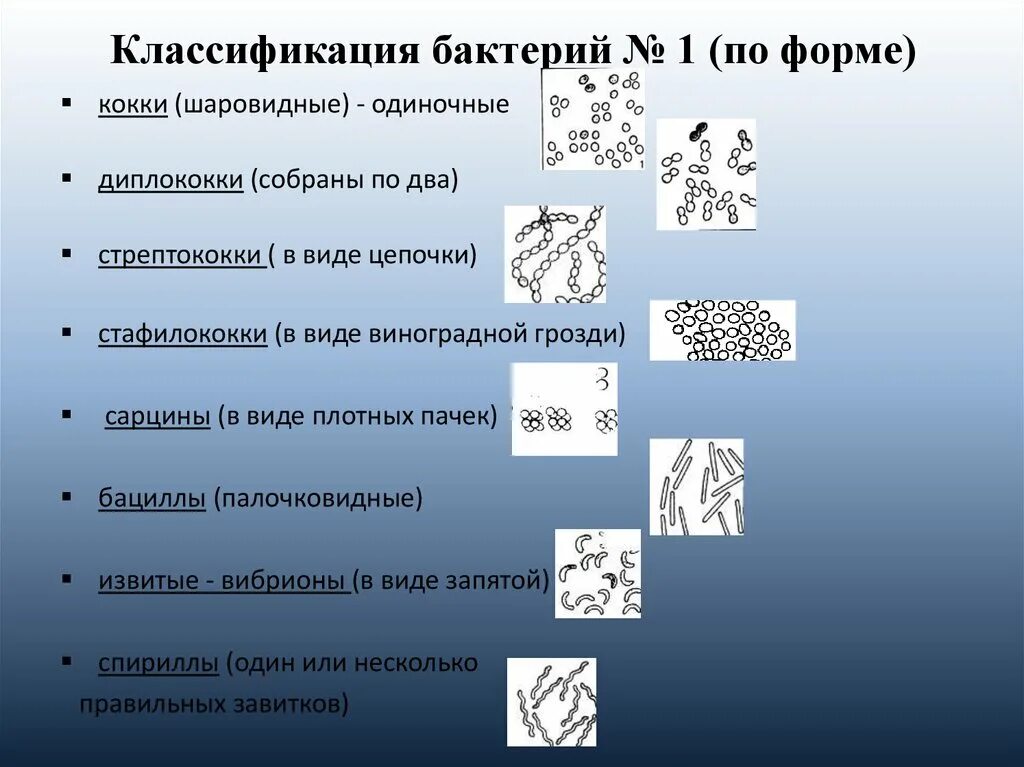 Классификация бактерий № 1 (по форме)

▪ кокки (шаровидные) - одиночные

▪ диплококки (собраны по два)

▪ стрептококки ( в виде цепочки)

▪ стафилококки (в виде виноградной грозди)

▪ сарцины (в виде плотных пачек)

▪ бациллы (палочковидные)

▪ извитые - вибрионы (в виде запятой)

▪ спириллы (один или несколько правильных завитков)